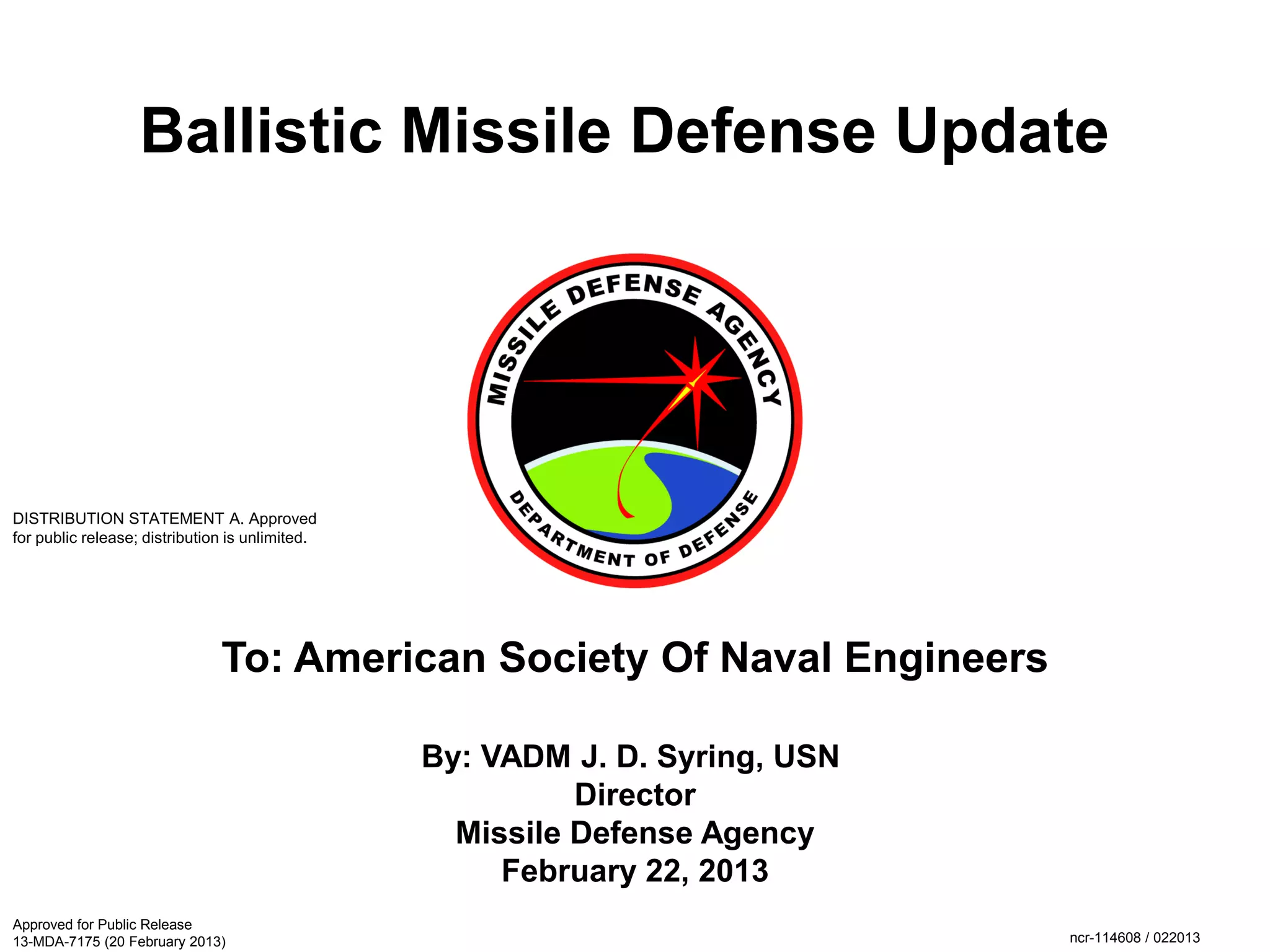 Ballistic Missile Defense Update

MISSILE DEFENSE AGENCY

DEPARTMENT OF DEFENSE

DISTRIBUTION STATEMENT A. Approved for public release; distribution is unlimited.

To: American Society Of Naval Engineers

By: VADM J. D. Syring, USN
Director
Missile Defense Agency
February 22, 2013

Approved for Public Release
13-MDA-7175 (20 February 2013)

ncr-114608 / 022013